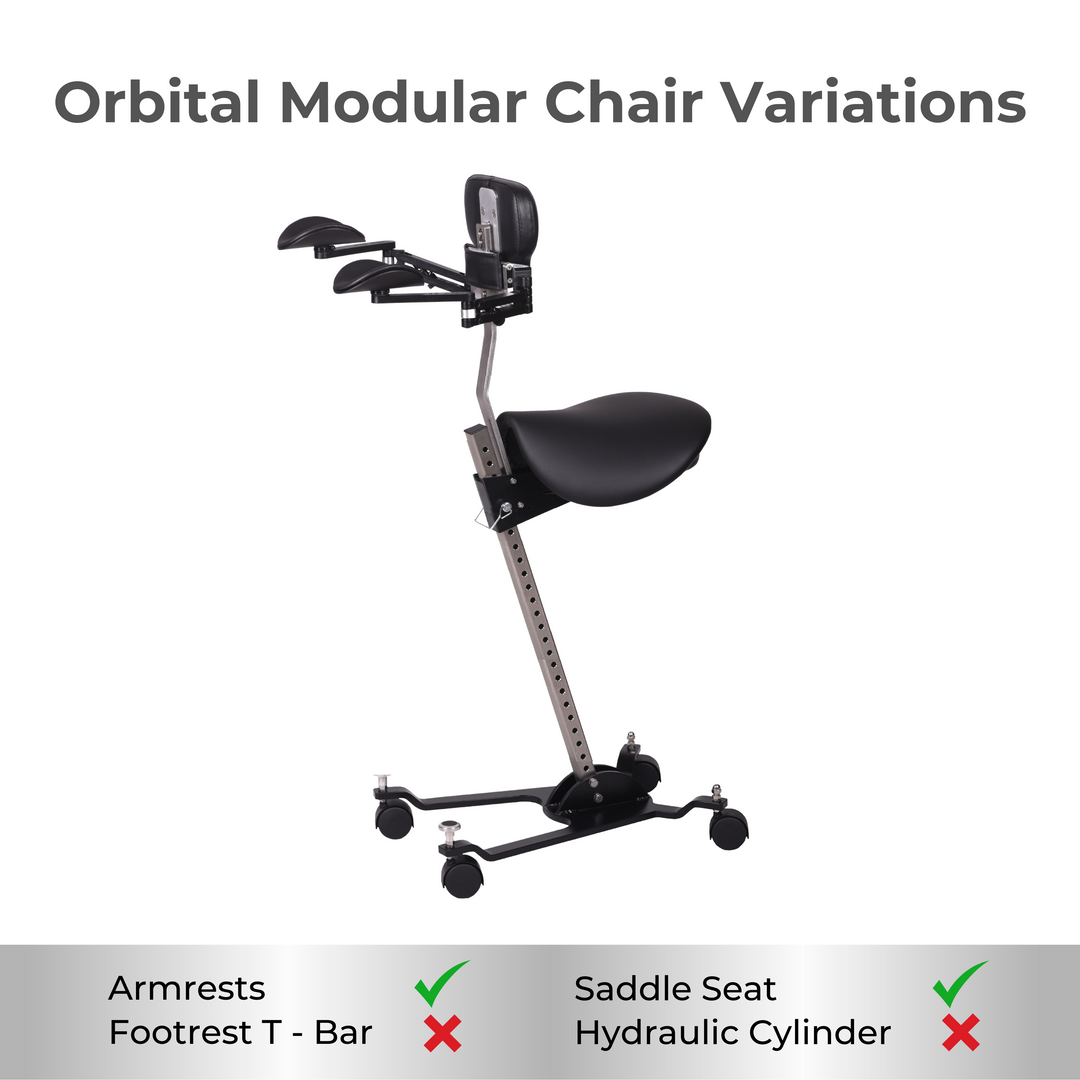 Orbital Modular Chair Variations

Armrests ✓
Footrest T - Bar ✗

Saddle Seat ✓
Hydraulic Cylinder ✗